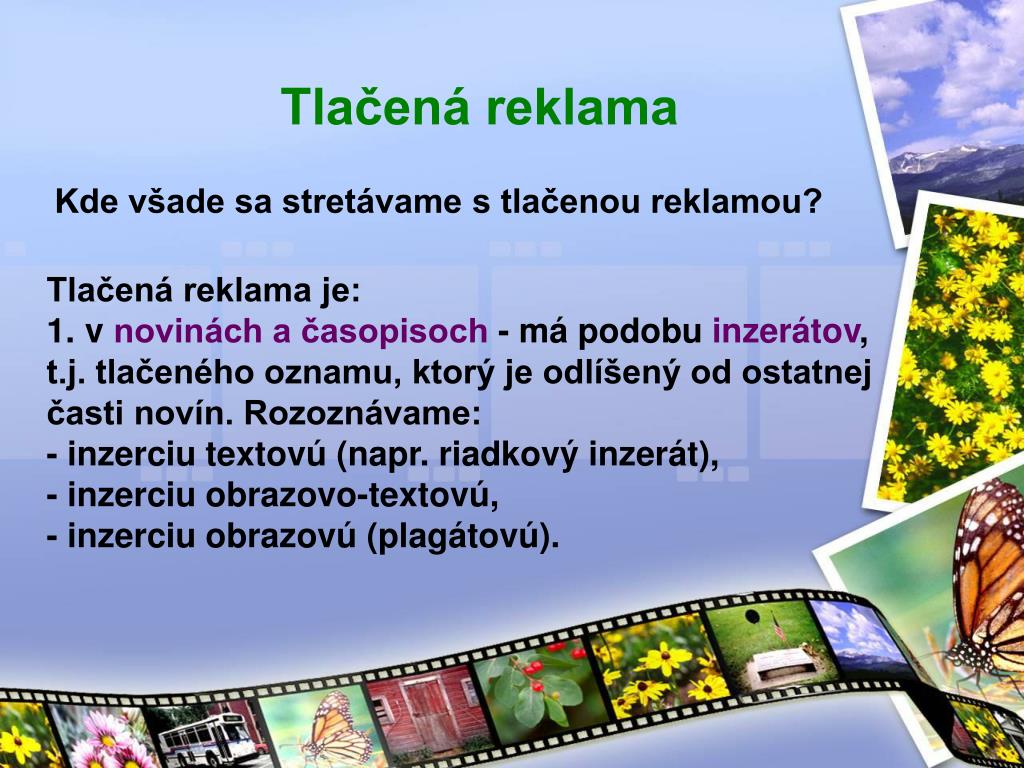 Tlačená reklama

Kde všade sa stretávame s tlačenou reklamou?

Tlačená reklama je:
1. v novinách a časopisoch - má podobu inzerátov, t.j. tlačeného oznamu, ktorý je odlíšený od ostatnej časti novín. Rozoznávame:
- inzerciu textovú (napr. riadkový inzerát),
- inzerciu obrazovo-textovú,
- inzerciu obrazovú (plagátovú).